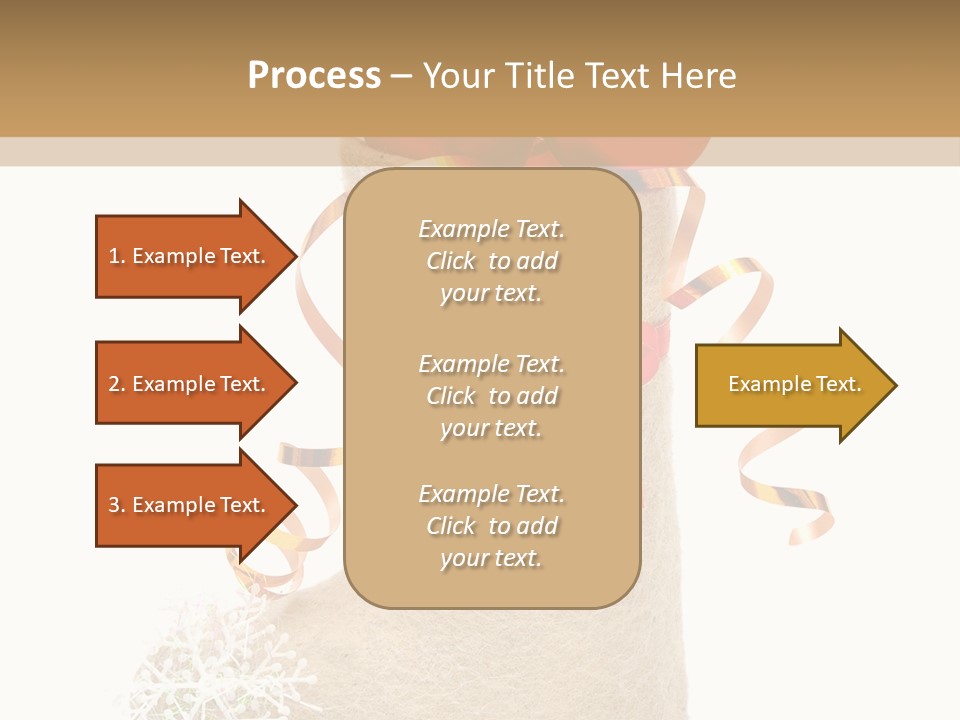 Process – Your Title Text Here

1. Example Text.

2. Example Text.

3. Example Text.

Example Text. Click to add your text.

Example Text. Click to add your text.

Example Text. Click to add your text.

Example Text.